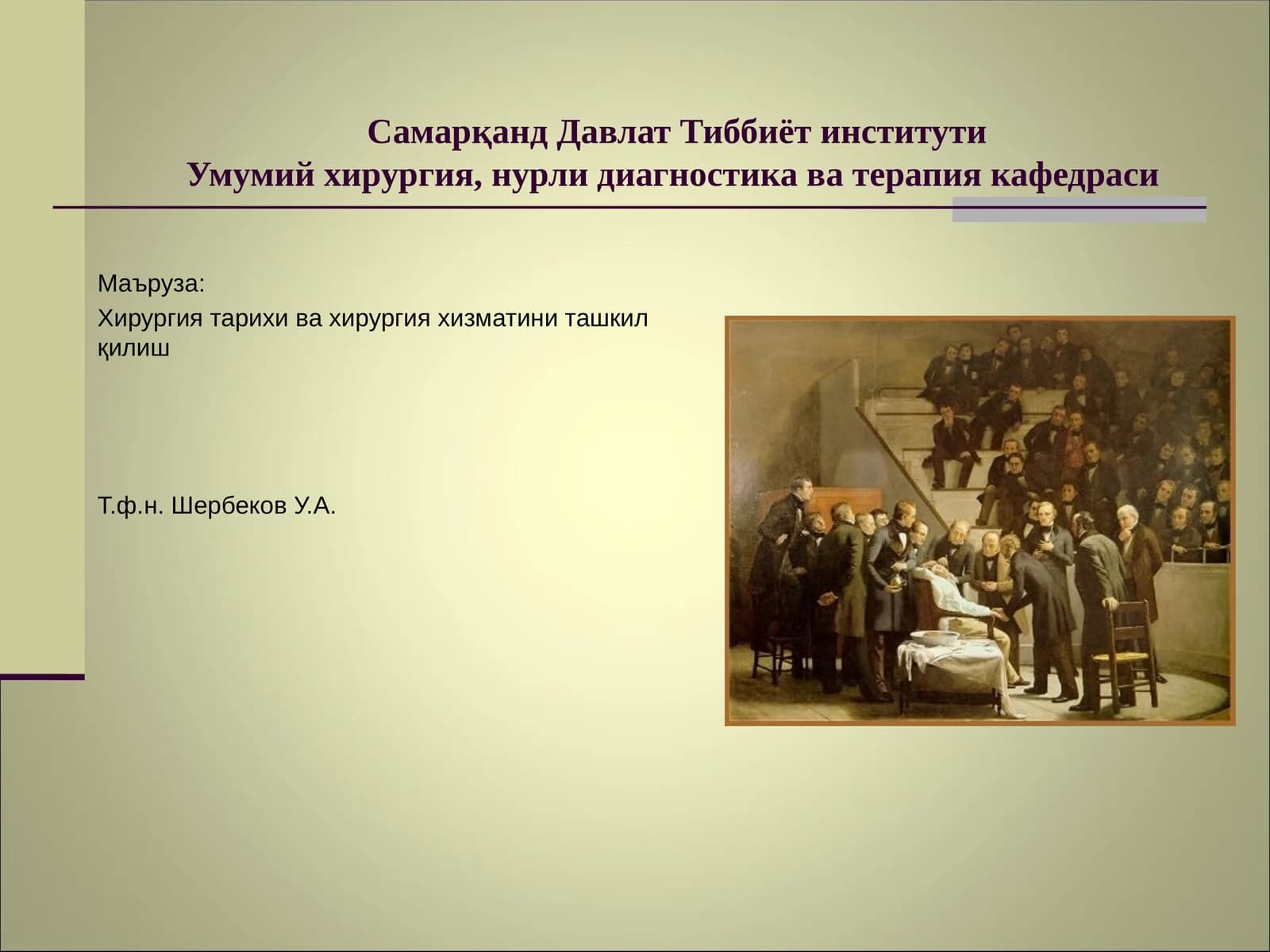 Самарқанд Давлат Тиббиёт институти
Умумий хирургия, нурли диагностика ва терапия кафедраси

Маъруза:

Хирургия тарихи ва хирургия хизматини ташкил қилиш

Т.ф.н. Шербеков У.А.